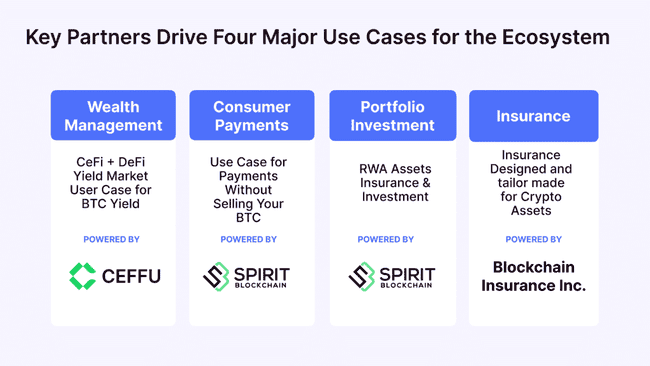 Key Partners Drive Four Major Use Cases for the Ecosystem

Wealth Management

CeFi + DeFi Yield Market User Case for BTC Yield

POWERED BY

CEFFU

Consumer Payments

Use Case for Payments Without Selling Your BTC

POWERED BY

SPIRIT BLOCKCHAIN

Portfolio Investment

RWA Assets Insurance & Investment

POWERED BY

SPIRIT BLOCKCHAIN

Insurance

Insurance Designed and tailor made for Crypto Assets

POWERED BY

Blockchain Insurance Inc.